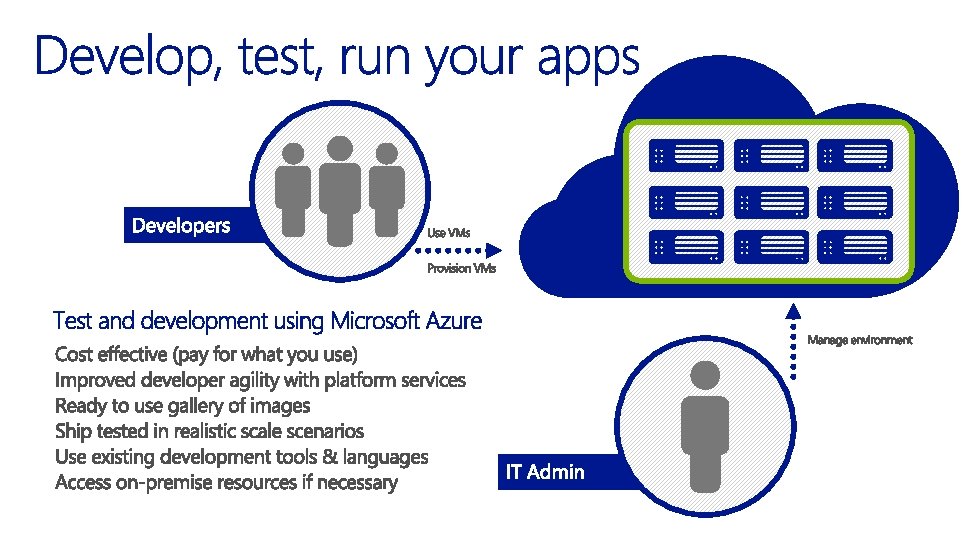 Develop, test, run your apps

Developers

Use VMs

Provision VMs

Test and development using Microsoft Azure

Cost effective (pay for what you use)
Improved developer agility with platform services
Ready to use gallery of images
Ship tested in realistic scale scenarios
Use existing development tools & languages
Access on-premise resources if necessary

Manage environment

IT Admin